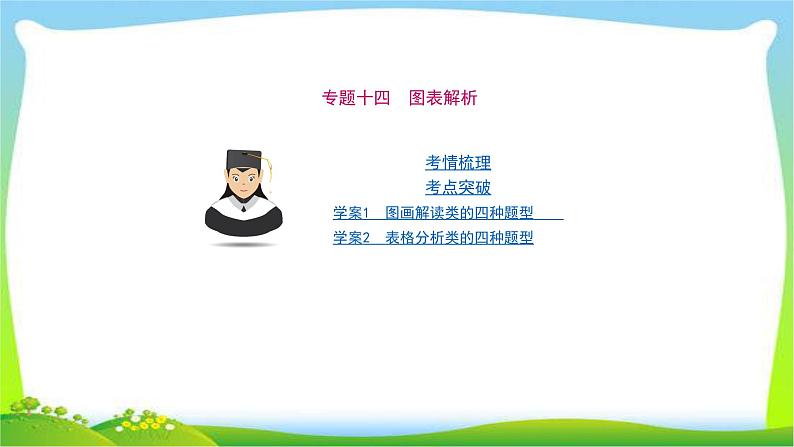 专题十四　图表解析

考情梳理
考点突破
学案1　图画解读类的四种题型
学案2　表格分析类的四种题型